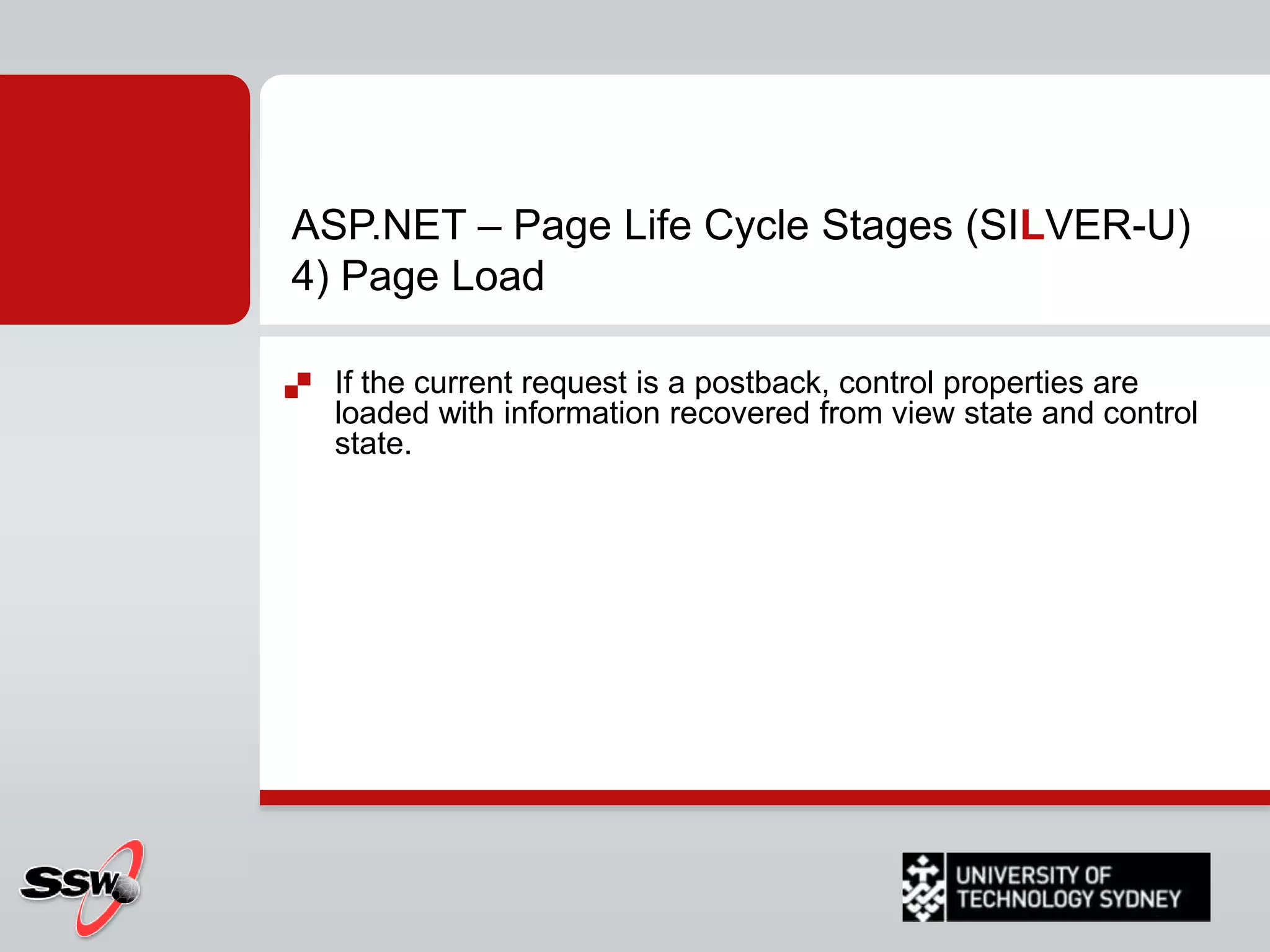 ASP.NET – Page Life Cycle Stages (SILVER-U)
4) Page Load

If the current request is a postback, control properties are loaded with information recovered from view state and control state.

SSW

UNIVERSITY OF TECHNOLOGY SYDNEY